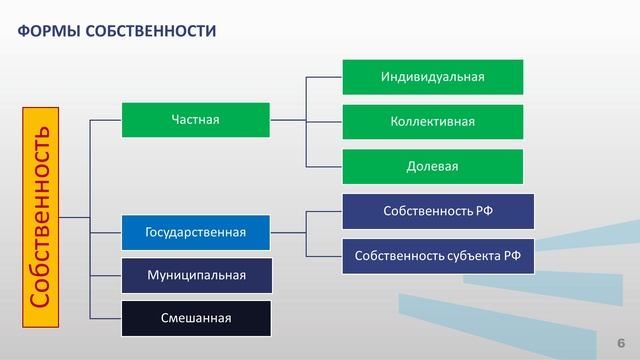 ФОРМЫ СОБСТВЕННОСТИ

Собственность

Частная

Индивидуальная

Коллективная

Долевая

Государственная

Собственность РФ

Собственность субъекта РФ

Муниципальная

Смешанная

6